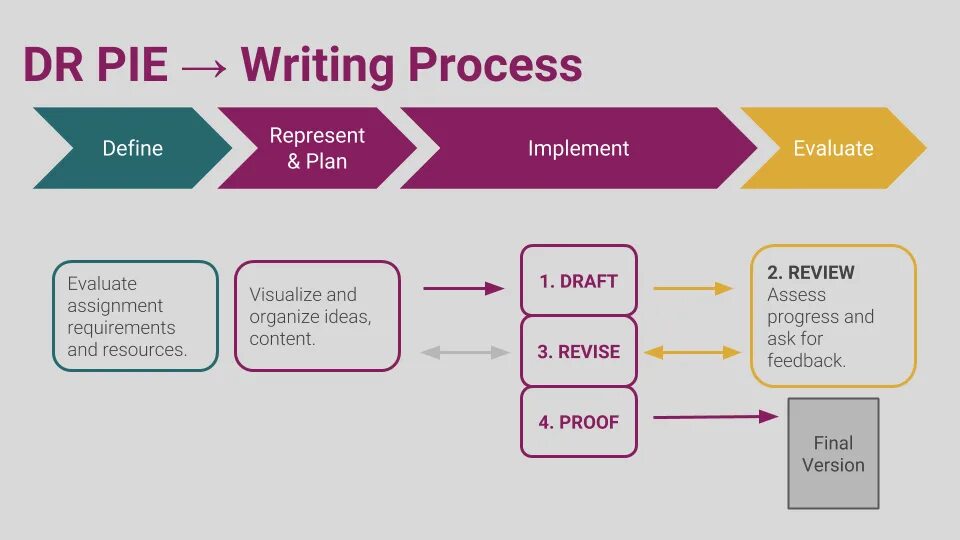 DR PIE → Writing Process

Define

Represent & Plan

Implement

Evaluate

Evaluate assignment requirements and resources.

Visualize and organize ideas, content.

1. DRAFT

3. REVISE

4. PROOF

2. REVIEW
Assess progress and ask for feedback.

Final Version